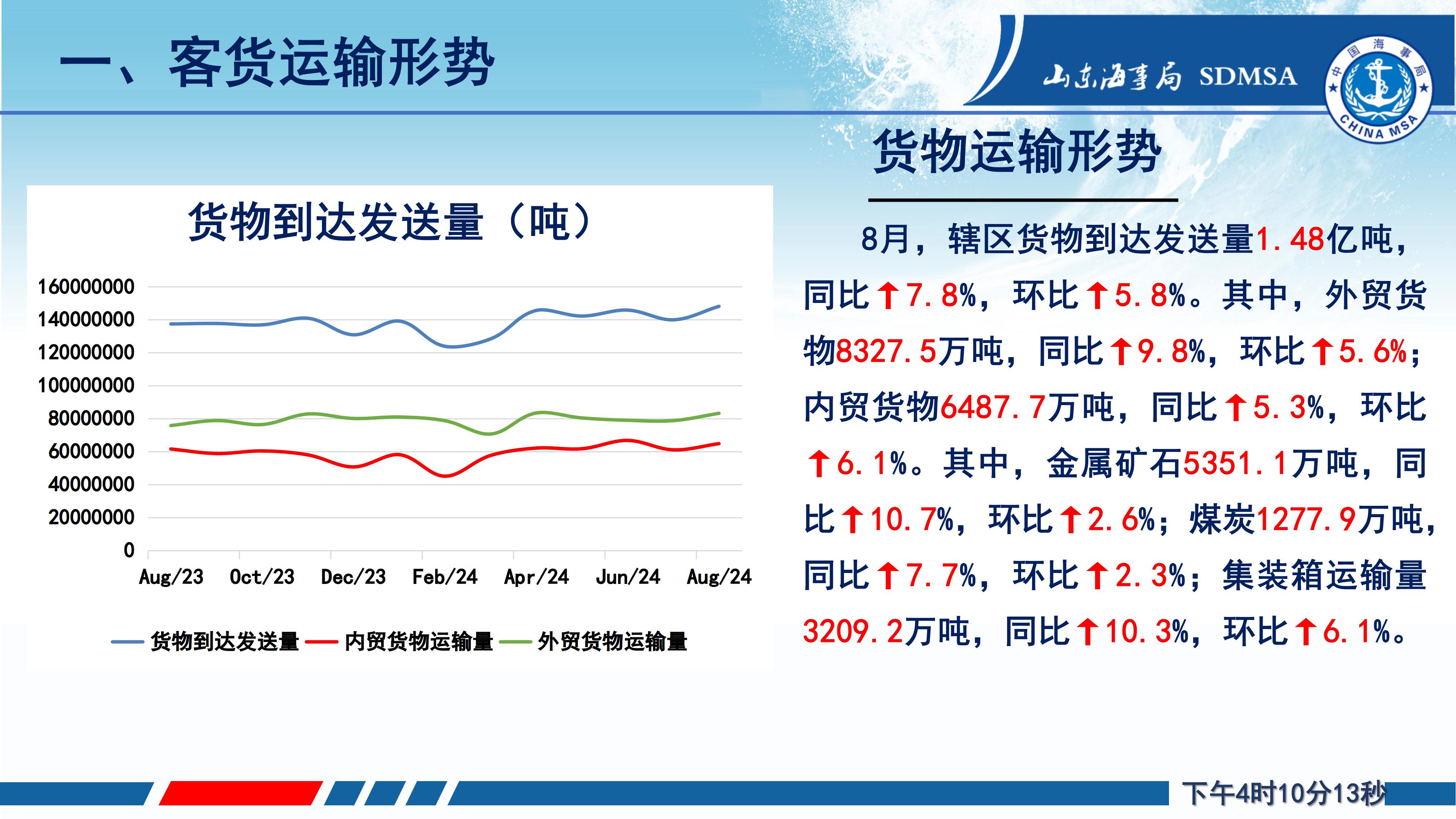 一、客货运输形势

山东海事局 SDMSA

中国海事局 CHINA MSA

货物运输形势

货物到达发送量（吨）

160000000
140000000
120000000
100000000
80000000
60000000
40000000
20000000
0

Aug/23 Oct/23 Dec/23 Feb/24 Apr/24 Jun/24 Aug/24

货物到达发送量 内贸货物运输量 外贸货物运输量

8月，辖区货物到达发送量1.48亿吨，同比↑7.8%，环比↑5.8%。其中，外贸货物8327.5万吨，同比↑9.8%，环比↑5.6%；内贸货物6487.7万吨，同比↑5.3%，环比↑6.1%。其中，金属矿石5351.1万吨，同比↑10.7%，环比↑2.6%；煤炭1277.9万吨，同比↑7.7%，环比↑2.3%；集装箱运输量3209.2万吨，同比↑10.3%，环比↑6.1%。

下午4时10分13秒